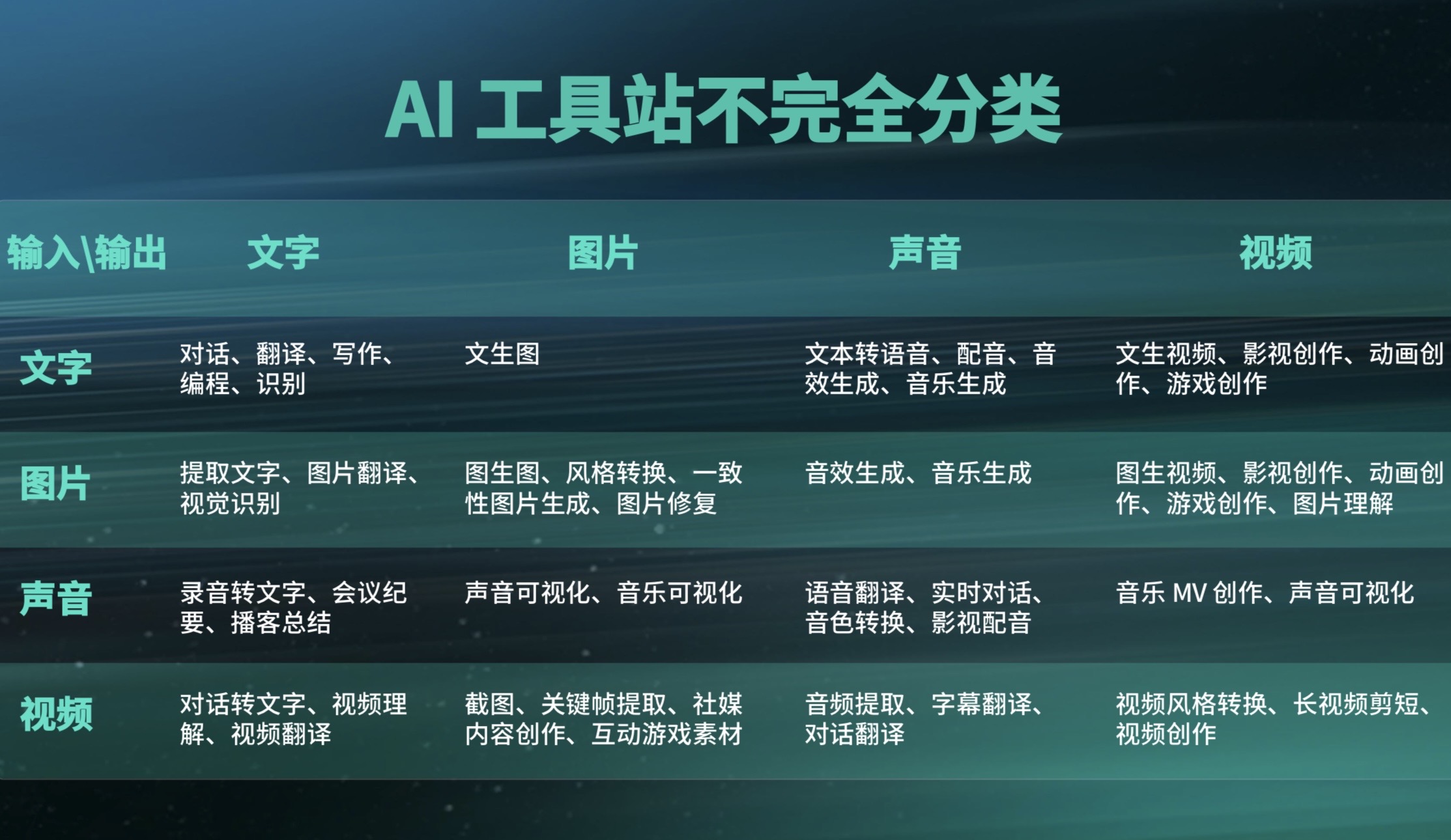 AI 工具站不完全分类

| 输入\输出 | 文字 | 图片 | 声音 | 视频 |
|---|---|---|---|---|
| 文字 | 对话、翻译、写作、编程、识别 | 文生图 | 文本转语音、配音、音效生成、音乐生成 | 文生视频、影视创作、动画创作、游戏创作 |
| 图片 | 提取文字、图片翻译、视觉识别 | 图生图、风格转换、一致性图片生成、图片修复 | 音效生成、音乐生成 | 图生视频、影视创作、动画创作、游戏创作、图片理解 |
| 声音 | 录音转文字、会议纪要、播客总结 | 声音可视化、音乐可视化 | 语音翻译、实时对话、音色转换、影视配音 | 音乐 MV 创作、声音可视化 |
| 视频 | 对话转文字、视频理解、视频翻译 | 截图、关键帧提取、社媒内容创作、互动游戏素材 | 音频提取、字幕翻译、对话翻译 | 视频风格转换、长视频剪短、视频创作 |